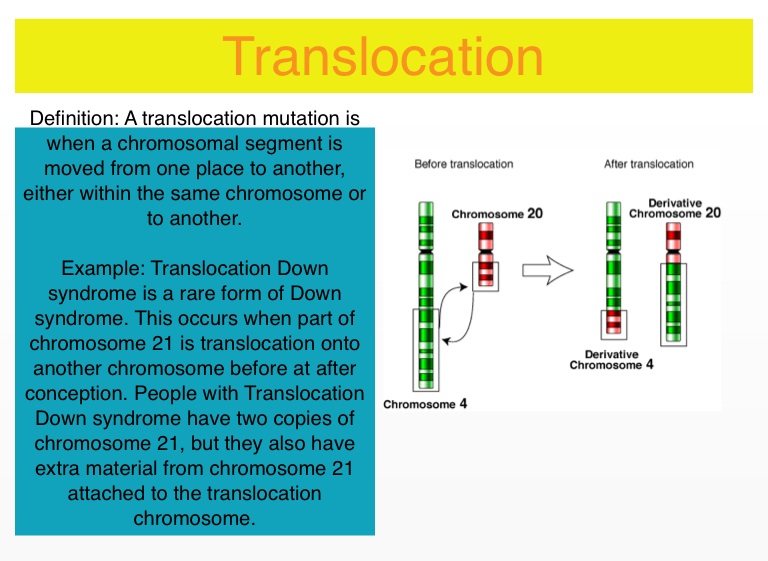 Translocation

Definition: A translocation mutation is when a chromosomal segment is moved from one place to another, either within the same chromosome or to another.

Example: Translocation Down syndrome is a rare form of Down syndrome. This occurs when part of chromosome 21 is translocation onto another chromosome before at after conception. People with Translocation Down syndrome have two copies of chromosome 21, but they also have extra material from chromosome 21 attached to the translocation chromosome.

Before translocation

Chromosome 20

Chromosome 4

After translocation

Derivative Chromosome 20

Derivative Chromosome 4